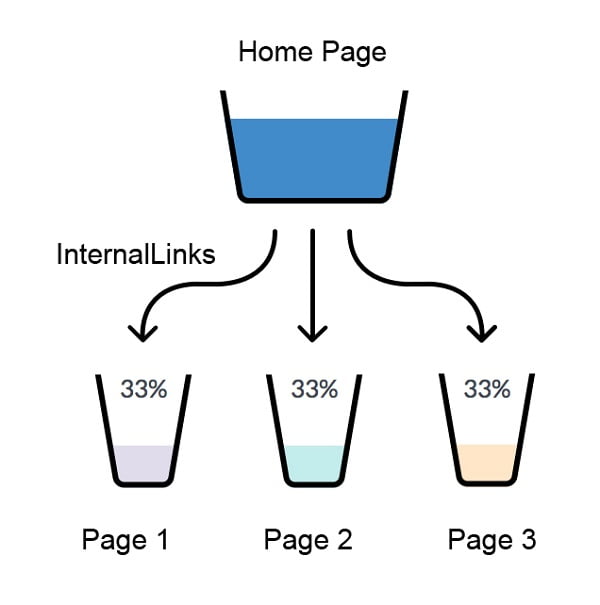 Home Page

InternalLinks

33%

33%

33%

Page 1

Page 2

Page 3